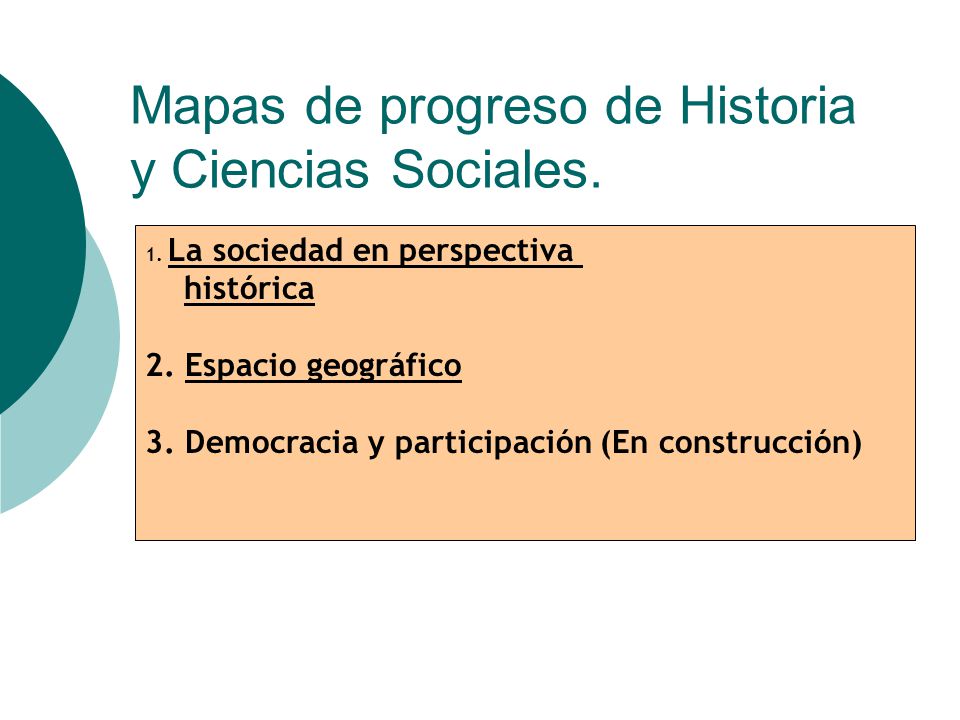 Mapas de progreso de Historia y Ciencias Sociales.

1. La sociedad en perspectiva histórica

2. Espacio geográfico

3. Democracia y participación (En construcción)